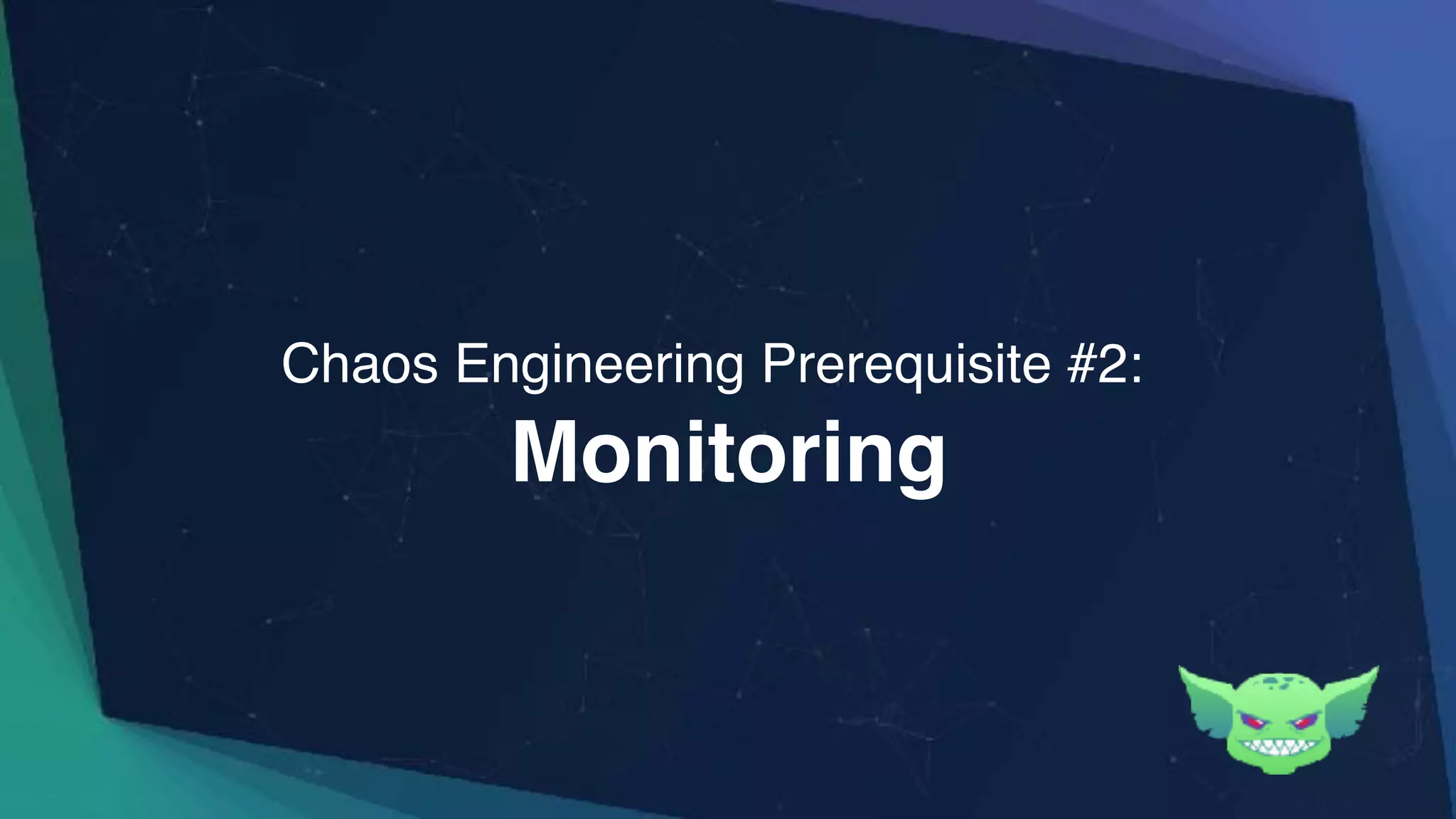 Chaos Engineering Prerequisite #2:

Monitoring